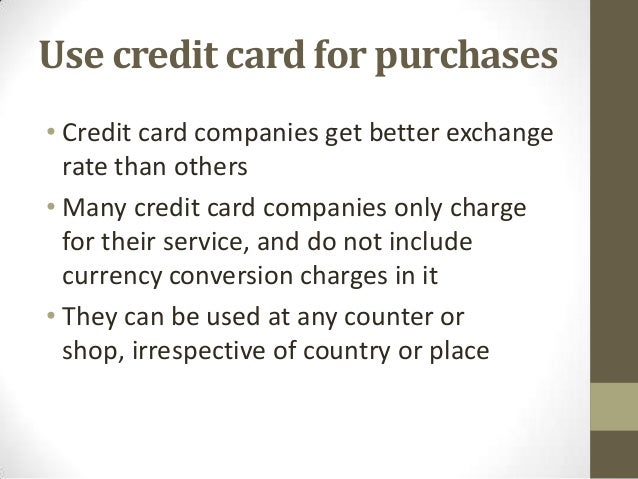 Use credit card for purchases

• Credit card companies get better exchange rate than others
• Many credit card companies only charge for their service, and do not include currency conversion charges in it
• They can be used at any counter or shop, irrespective of country or place